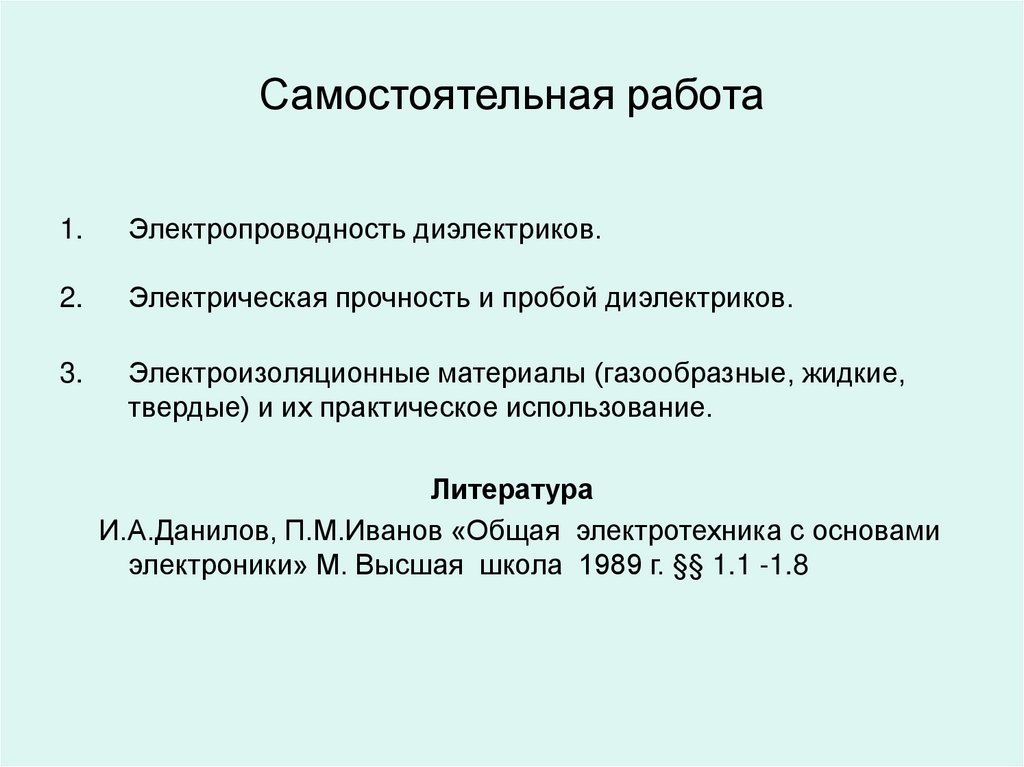 Самостоятельная работа

1. Электропроводность диэлектриков.

2. Электрическая прочность и пробой диэлектриков.

3. Электроизоляционные материалы (газообразные, жидкие, твердые) и их практическое использование.

Литература

И.А.Данилов, П.М.Иванов «Общая электротехника с основами электроники» М. Высшая школа 1989 г. §§ 1.1 -1.8